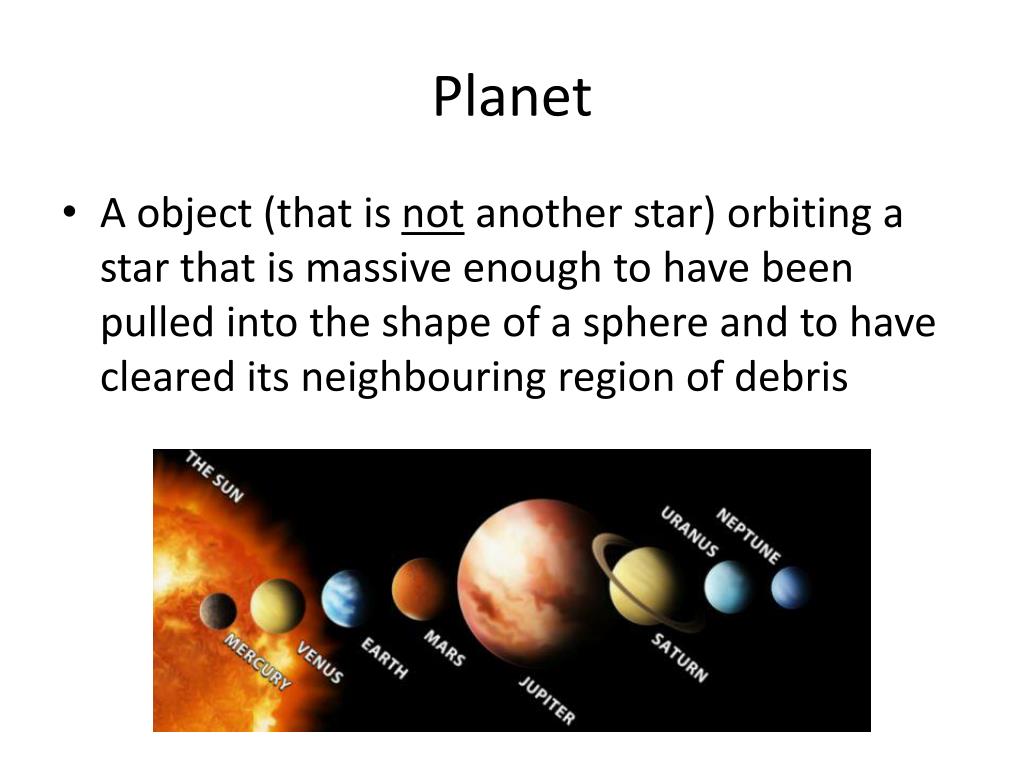 Planet

• A object (that is not another star) orbiting a star that is massive enough to have been pulled into the shape of a sphere and to have cleared its neighbouring region of debris

THE SUN
MERCURY
VENUS
EARTH
MARS
JUPITER
SATURN
URANUS
NEPTUNE